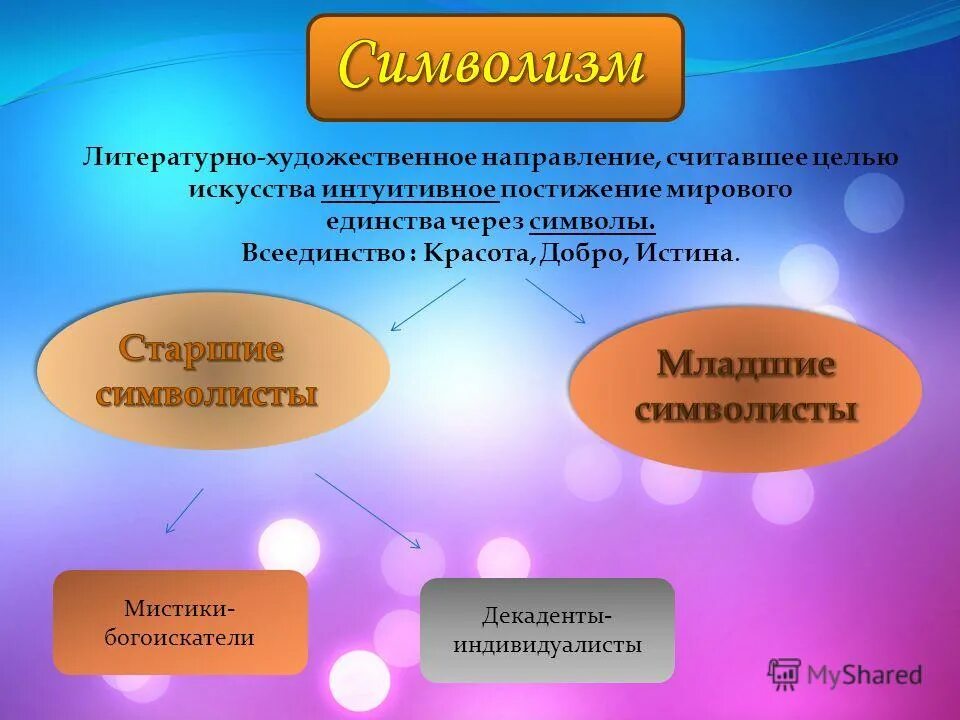 Символизм

Литературно-художественное направление, считавшее целью искусства интуитивное постижение мирового единства через символы.
Всеединство : Красота, Добро, Истина.

Старшие символисты

Младшие символисты

Мистики-богоискатели

Декаденты-индивидуалисты

MyShared